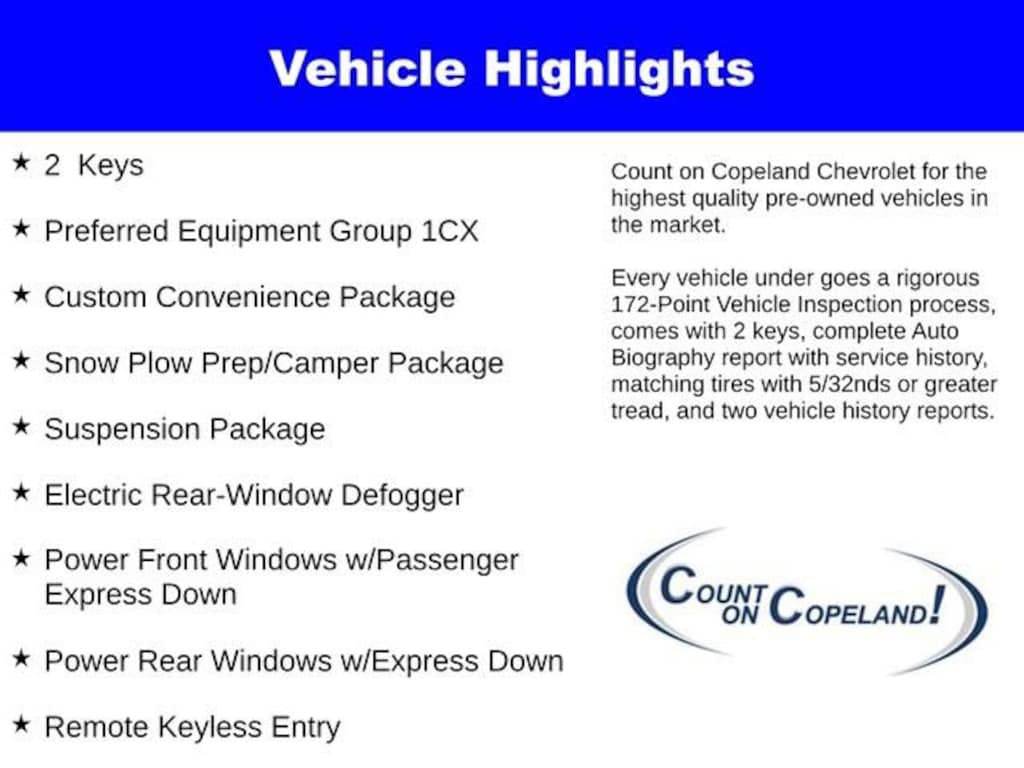 Vehicle Highlights

★ 2 Keys

★ Preferred Equipment Group 1CX

★ Custom Convenience Package

★ Snow Plow Prep/Camper Package

★ Suspension Package

★ Electric Rear-Window Defogger

★ Power Front Windows w/Passenger Express Down

★ Power Rear Windows w/Express Down

★ Remote Keyless Entry

Count on Copeland Chevrolet for the highest quality pre-owned vehicles in the market.

Every vehicle under goes a rigorous 172-Point Vehicle Inspection process, comes with 2 keys, complete Auto Biography report with service history, matching tires with 5/32nds or greater tread, and two vehicle history reports.

COUNT ON COPELAND!